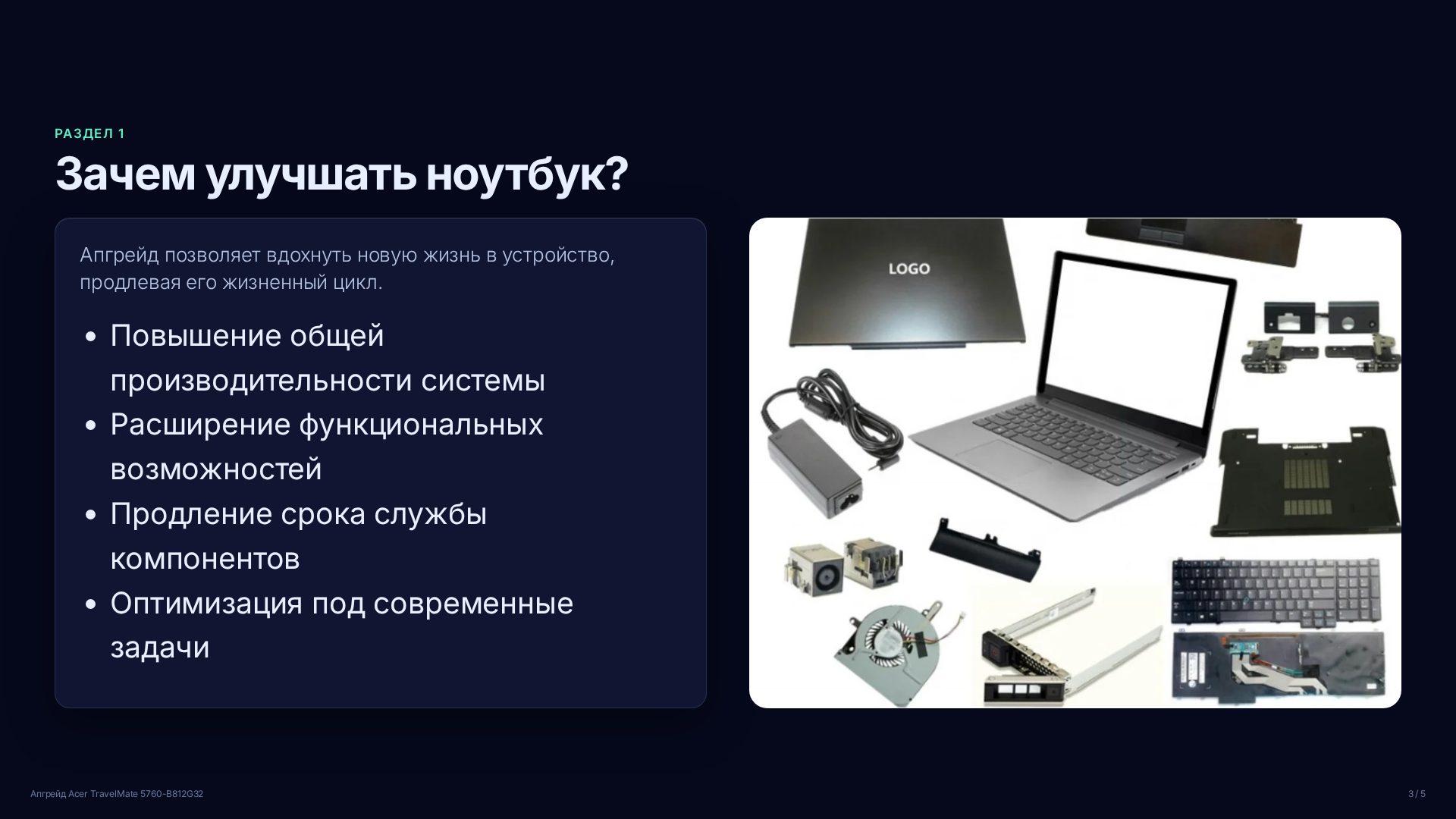 РАЗДЕЛ 1

Зачем улучшать ноутбук?

Апгрейд позволяет вдохнуть новую жизнь в устройство, продлевая его жизненный цикл.

• Повышение общей производительности системы
• Расширение функциональных возможностей
• Продление срока службы компонентов
• Оптимизация под современные задачи

LOGO

Апгрейд Acer TravelMate 5760-B812G32

3 / 5